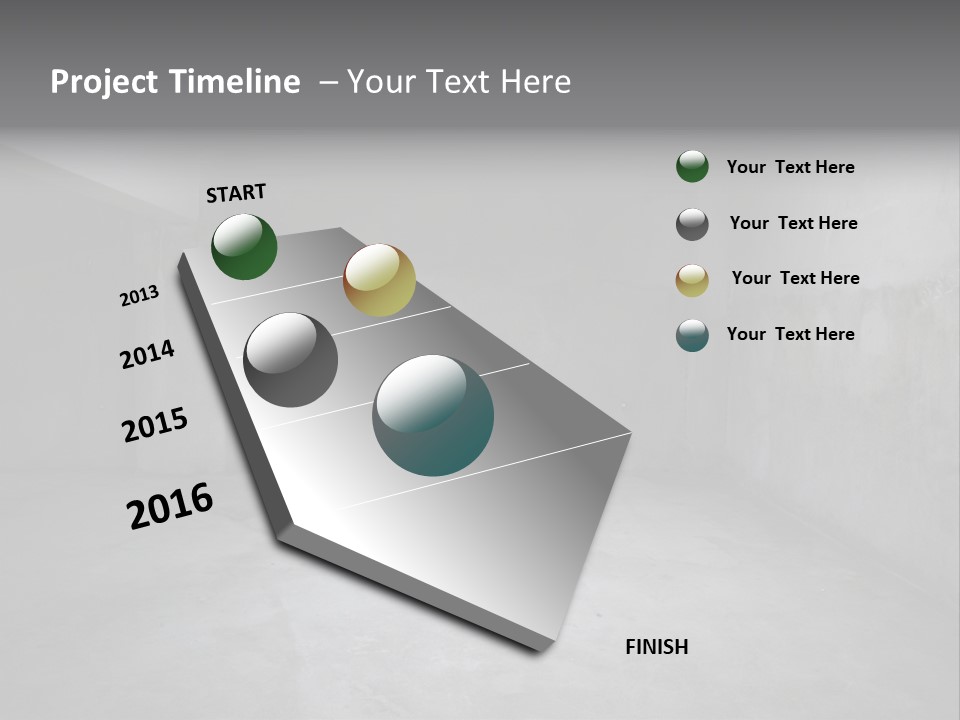 Project Timeline – Your Text Here

START

2013

2014

2015

2016

FINISH

Your Text Here

Your Text Here

Your Text Here

Your Text Here